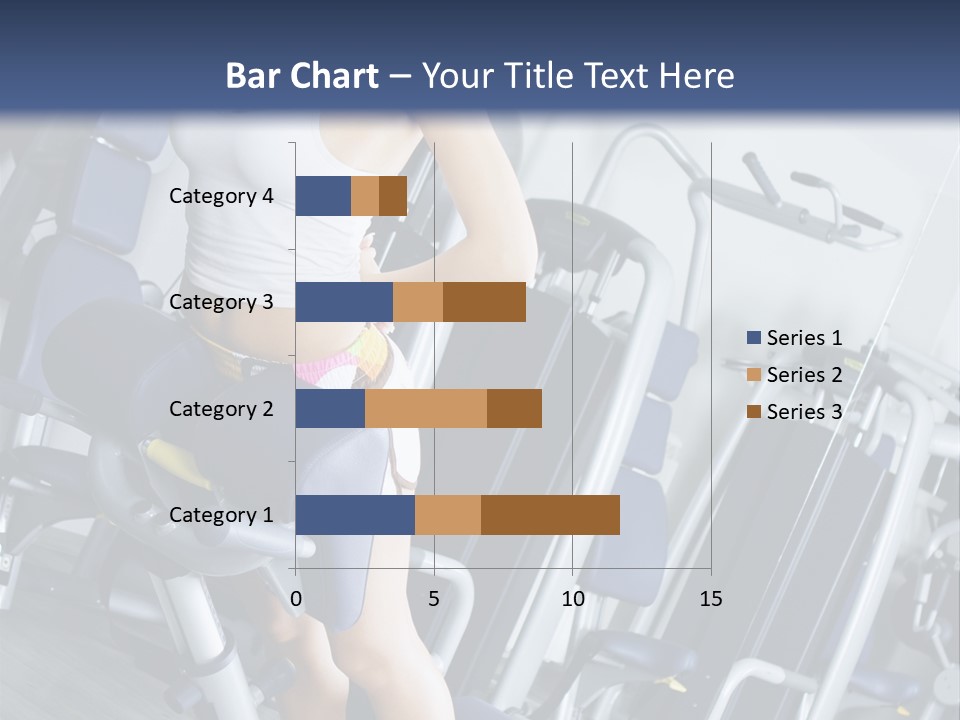 Bar Chart – Your Title Text Here

Category 4
Category 3
Category 2
Category 1

0
5
10
15

Series 1
Series 2
Series 3